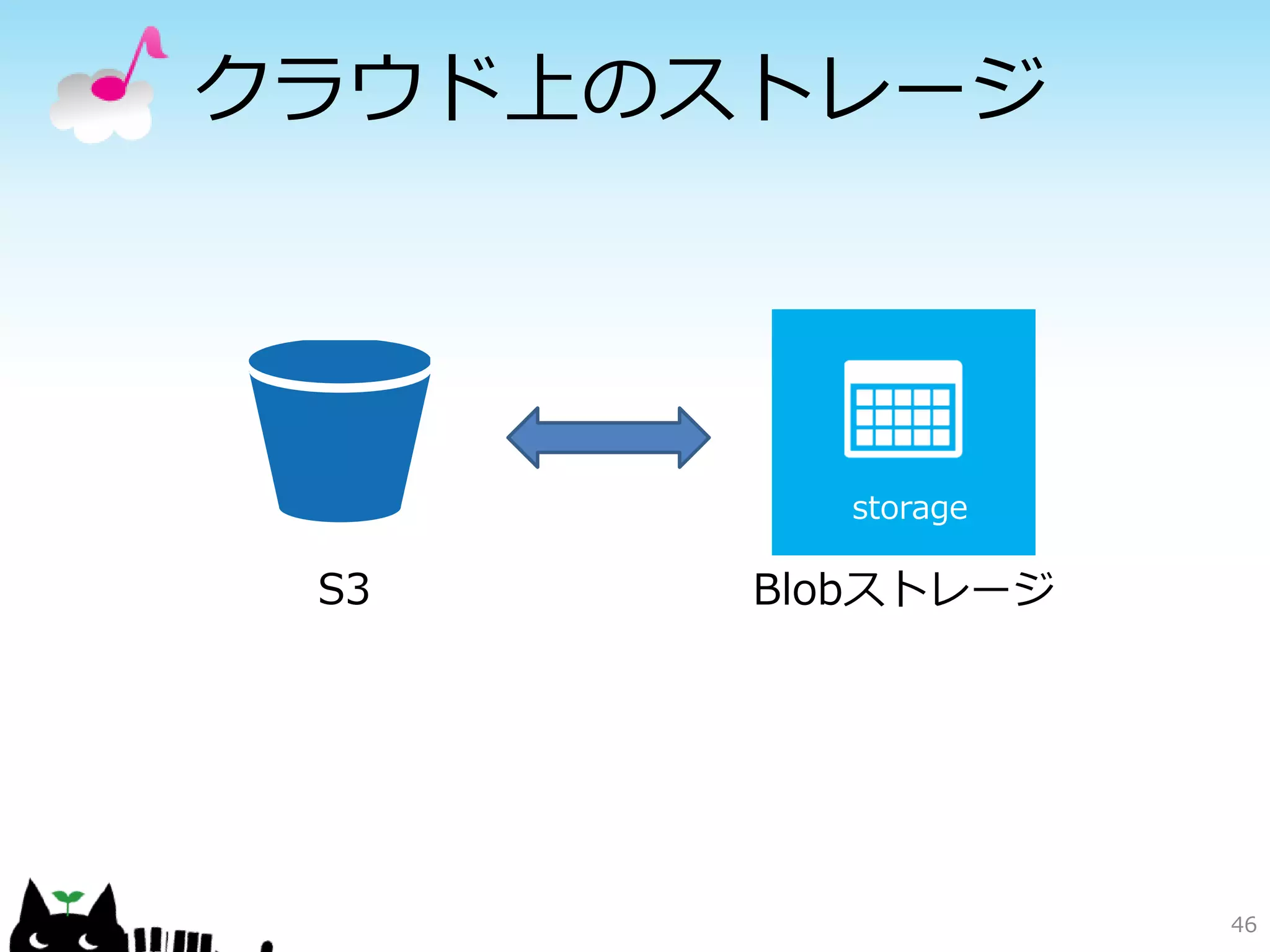 クラウド上のストレージ

storage

S3

Blobストレージ

46